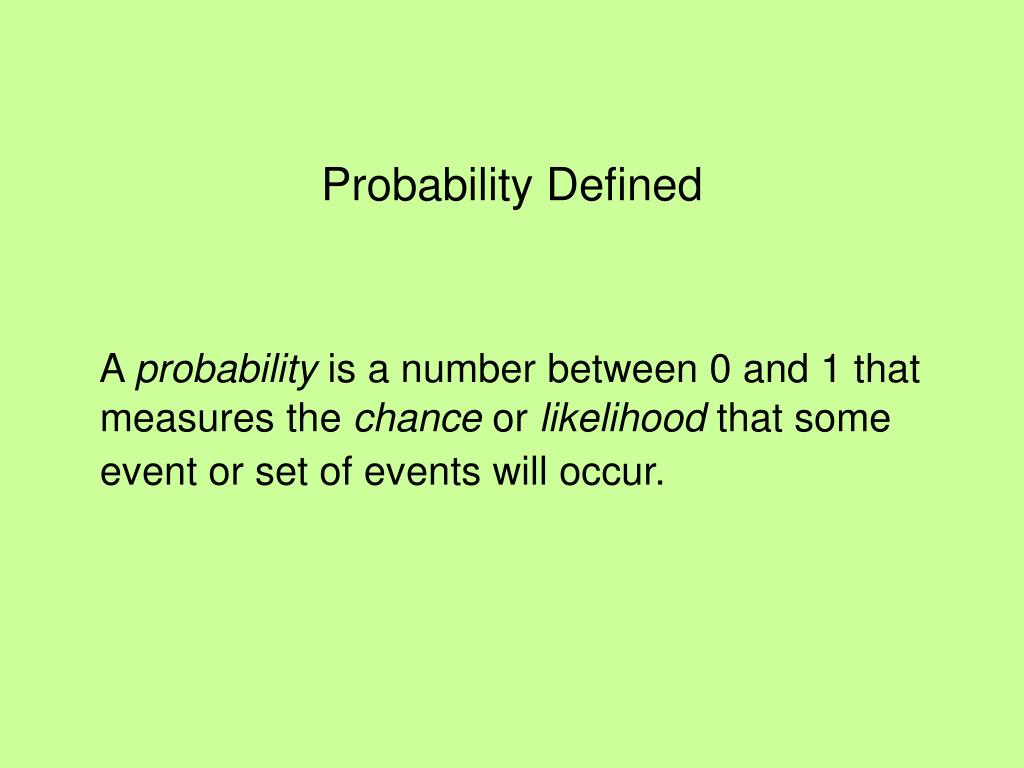 Probability Defined

A probability is a number between 0 and 1 that measures the chance or likelihood that some event or set of events will occur.